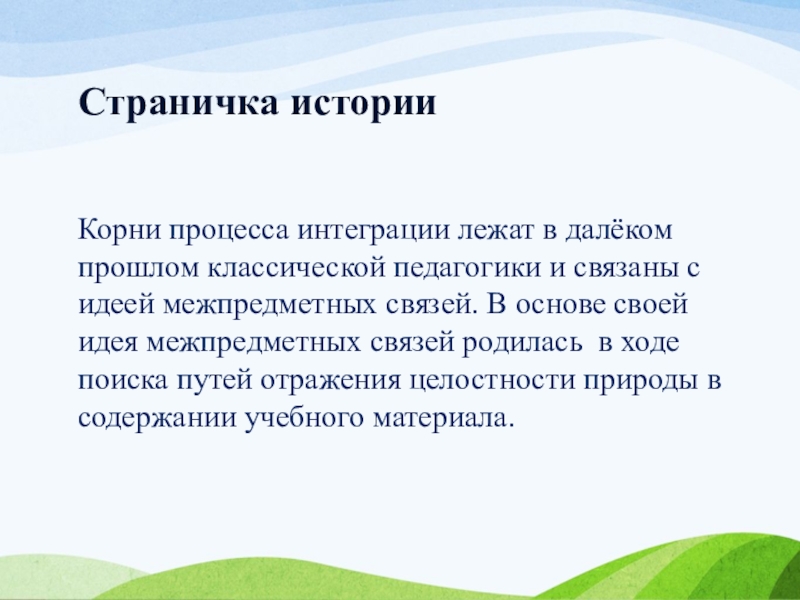 Страничка истории

Корни процесса интеграции лежат в далёком прошлом классической педагогики и связаны с идеей межпредметных связей. В основе своей идея межпредметных связей родилась  в ходе поиска путей отражения целостности природы в содержании учебного материала.